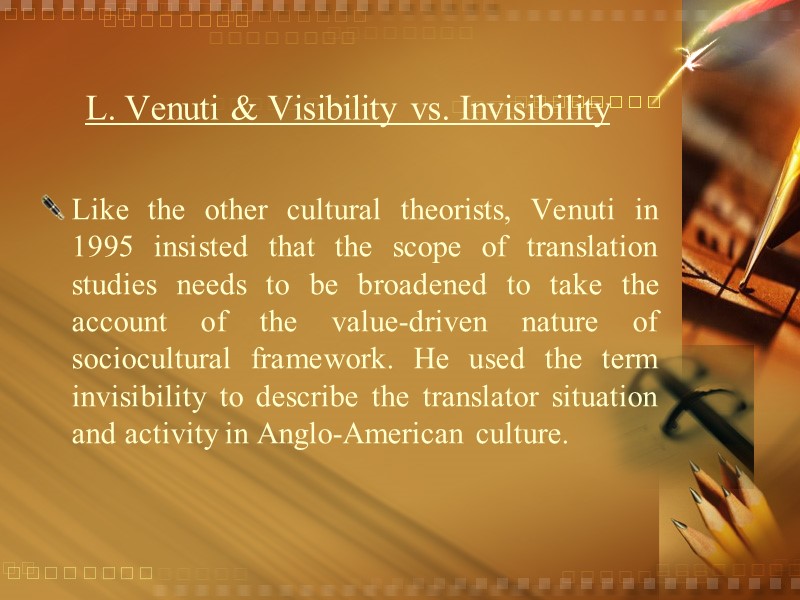 L. Venuti & Visibility vs. Invisibility

Like the other cultural theorists, Venuti in 1995 insisted that the scope of translation studies needs to be broadened to take the account of the value-driven nature of sociocultural framework. He used the term invisibility to describe the translator situation and activity in Anglo-American culture.